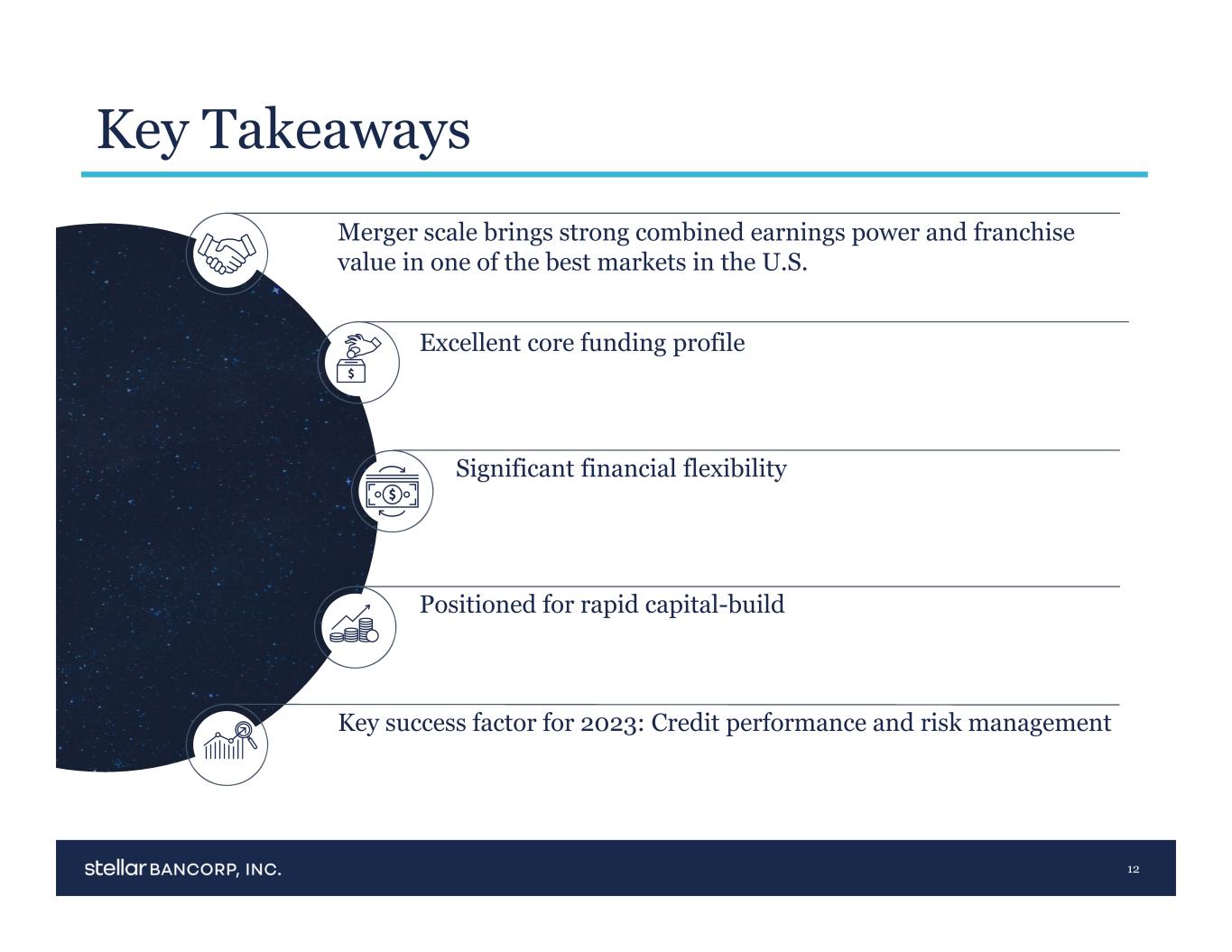 Key Takeaways

Merger scale brings strong combined earnings power and franchise value in one of the best markets in the U.S.

Excellent core funding profile

Significant financial flexibility

Positioned for rapid capital-build

Key success factor for 2023: Credit performance and risk management

stellar BANCORP, INC.

12